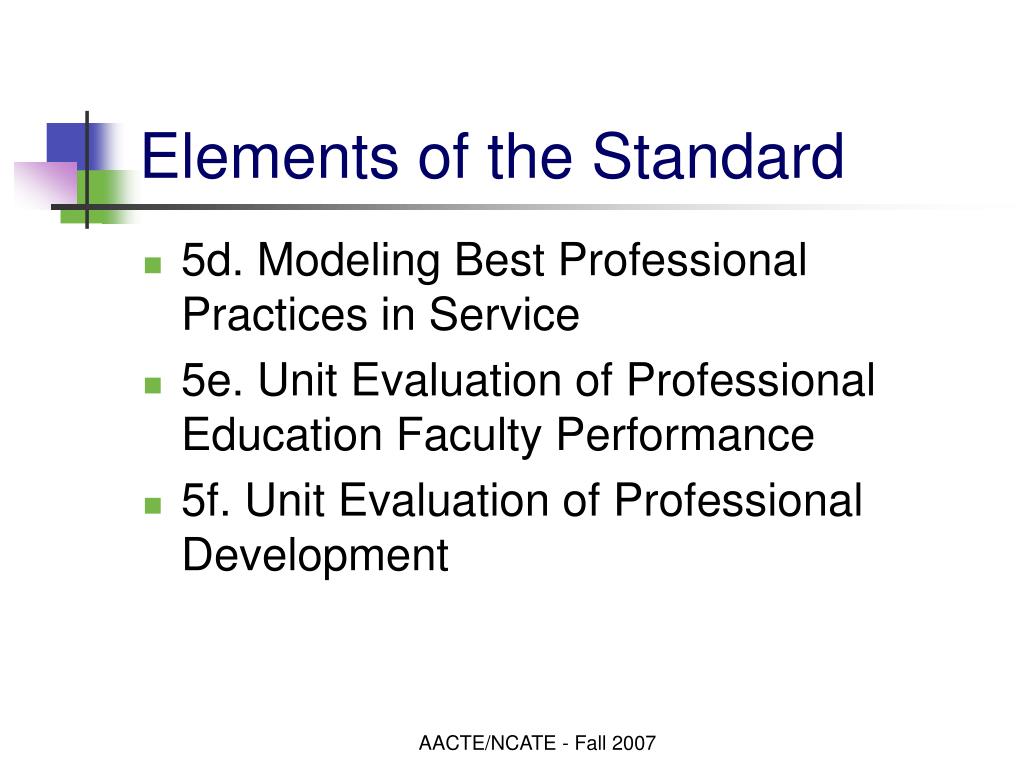 Elements of the Standard

- 5d. Modeling Best Professional Practices in Service
- 5e. Unit Evaluation of Professional Education Faculty Performance
- 5f. Unit Evaluation of Professional Development

AACTE/NCATE - Fall 2007